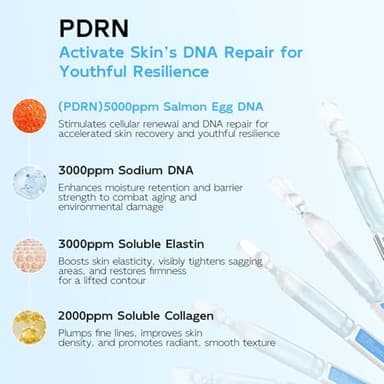 PDRN

Activate Skin's DNA Repair for Youthful Resilience

(PDRN)5000ppm Salmon Egg DNA

Stimulates cellular renewal and DNA repair for accelerated skin recovery and youthful resilience

3000ppm Sodium DNA

Enhances moisture retention and barrier strength to combat aging and environmental damage

3000ppm Soluble Elastin

Boosts skin elasticity, visibly tightens sagging areas, and restores firmness for a lifted contour

2000ppm Soluble Collagen

Plumps fine lines, improves skin density, and promotes radiant, smooth texture